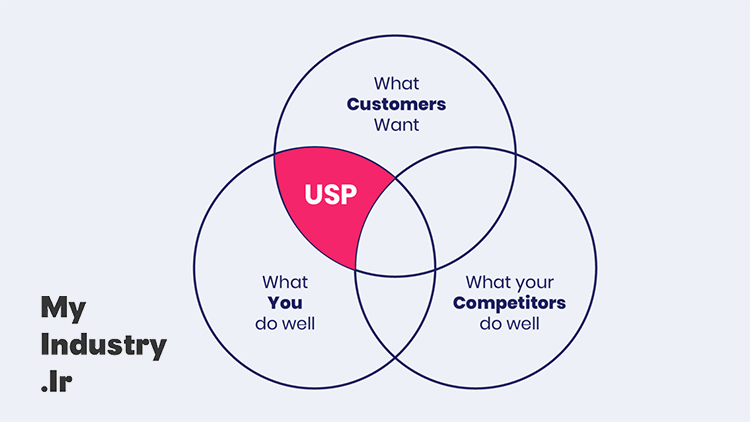 What Customers Want

USP

What You do well

What your Competitors do well

My Industry .Ir